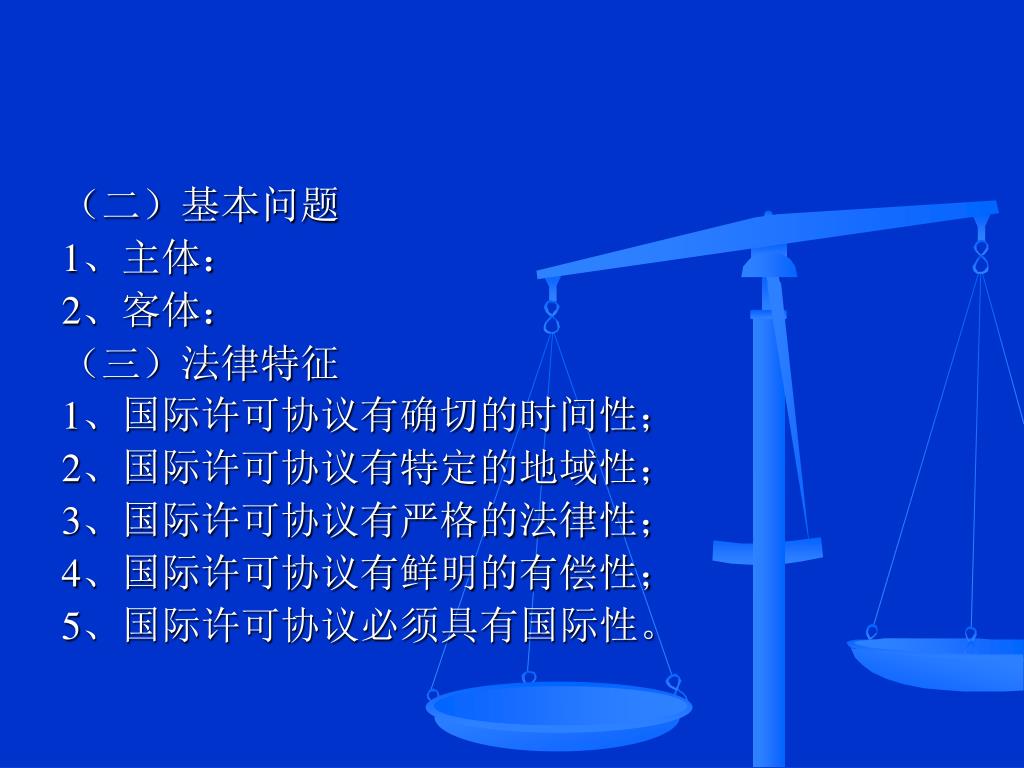 （二）基本问题
1、主体：
2、客体：
（三）法律特征
1、国际许可协议有确切的时间性；
2、国际许可协议有特定的地域性；
3、国际许可协议有严格的法律性；
4、国际许可协议有鲜明的有偿性；
5、国际许可协议必须具有国际性。